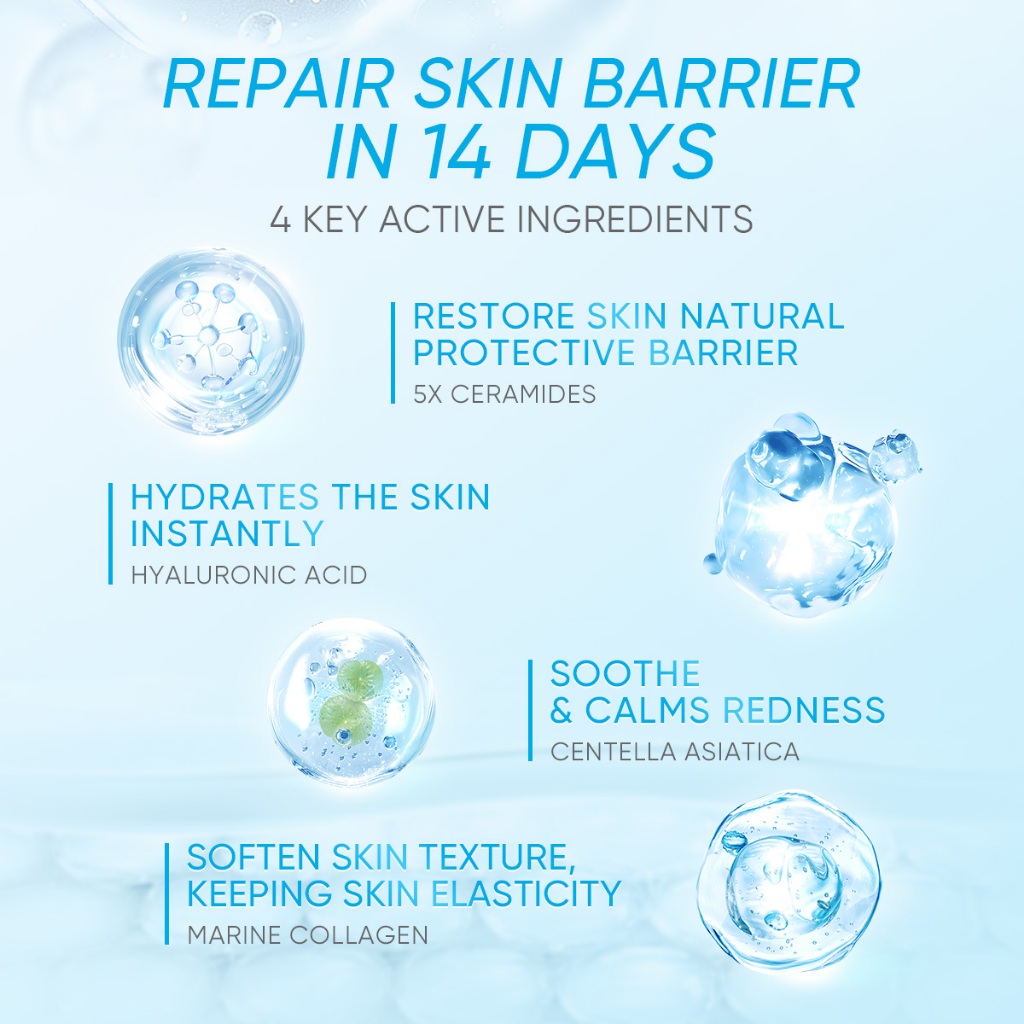 REPAIR SKIN BARRIER IN 14 DAYS

4 KEY ACTIVE INGREDIENTS

RESTORE SKIN NATURAL PROTECTIVE BARRIER

5X CERAMIDES

HYDRATES THE SKIN INSTANTLY

HYALURONIC ACID

SOOTHE & CALMS REDNESS

CENTELLA ASIATICA

SOFTEN SKIN TEXTURE, KEEPING SKIN ELASTICITY

MARINE COLLAGEN